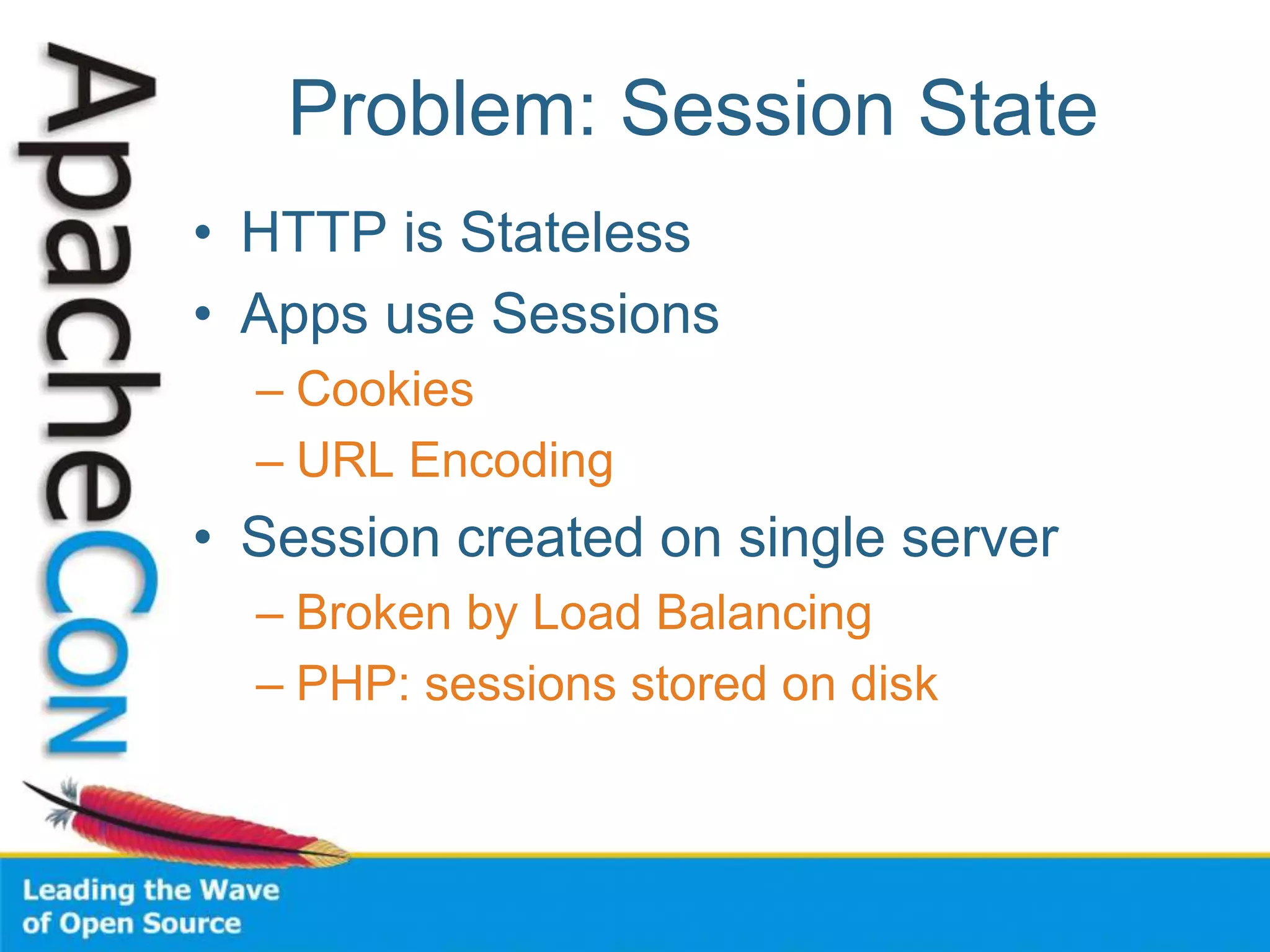 ApacheCon

Problem: Session State

• HTTP is Stateless
• Apps use Sessions
– Cookies
– URL Encoding
• Session created on single server
– Broken by Load Balancing
– PHP: sessions stored on disk

Leading the Wave of Open Source